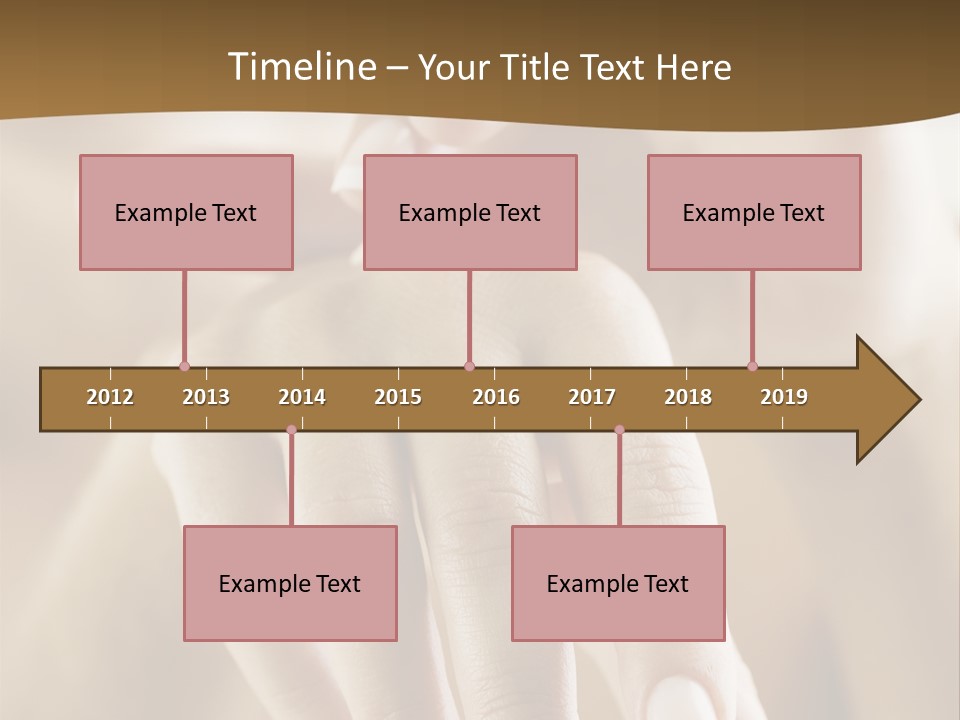 Timeline – Your Title Text Here

Example Text

Example Text

Example Text

2012 2013 2014 2015 2016 2017 2018 2019

Example Text

Example Text